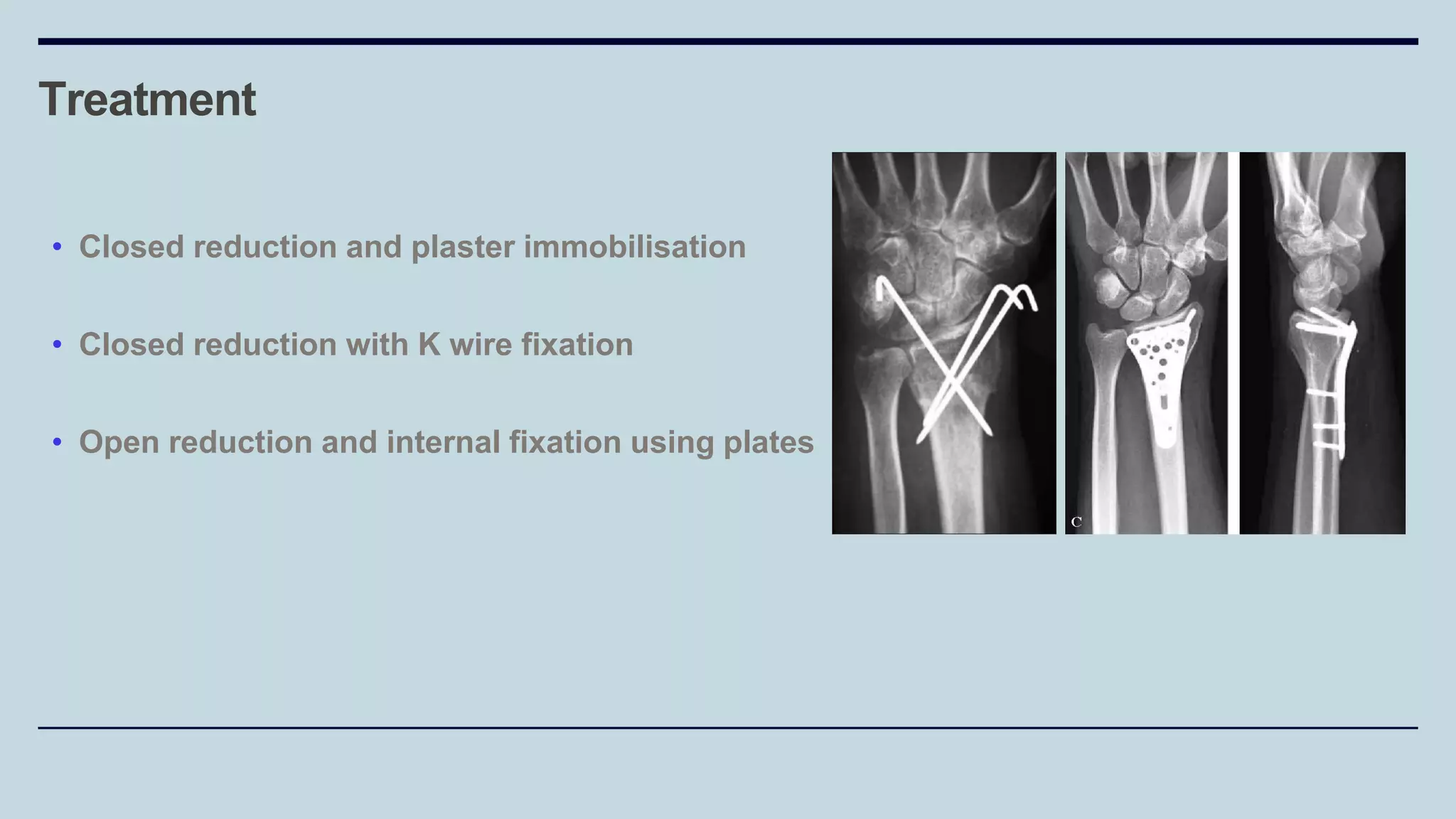 Treatment

• Closed reduction and plaster immobilisation

• Closed reduction with K wire fixation

• Open reduction and internal fixation using plates

C